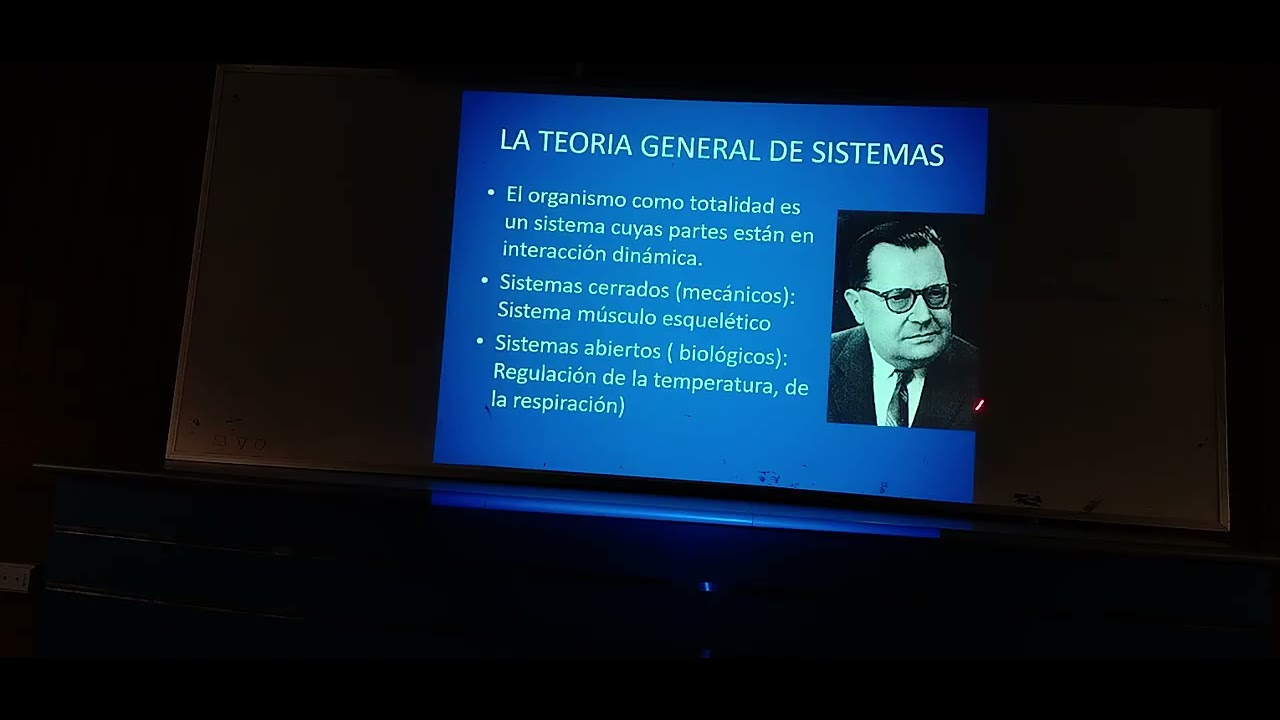 LA TEORIA GENERAL DE SISTEMAS

• El organismo como totalidad es un sistema cuyas partes están en interacción dinámica.

• Sistemas cerrados (mecánicos): Sistema músculo esquelético

• Sistemas abiertos ( biológicos): Regulación de la temperatura, de la respiración)